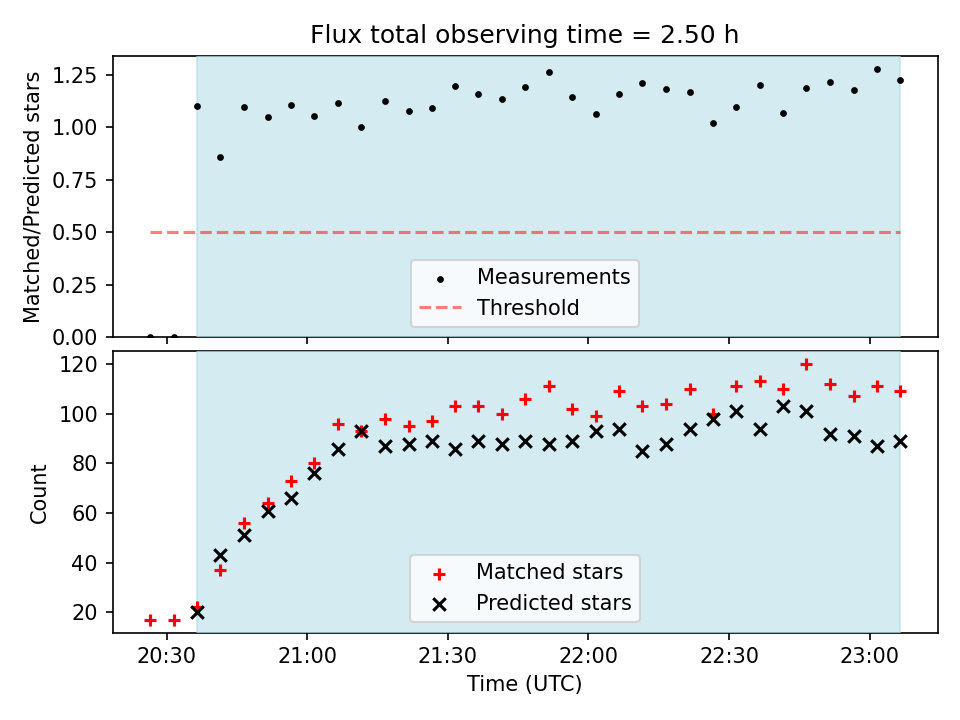 Flux total observing time = 2.50 h

Matched/Predicted stars

1.25
1.00
0.75
0.50
0.25
0.00

Measurements
Threshold

Count

120
100
80
60
40
20

Matched stars
Predicted stars

20:30
21:00
21:30
22:00
22:30
23:00

Time (UTC)